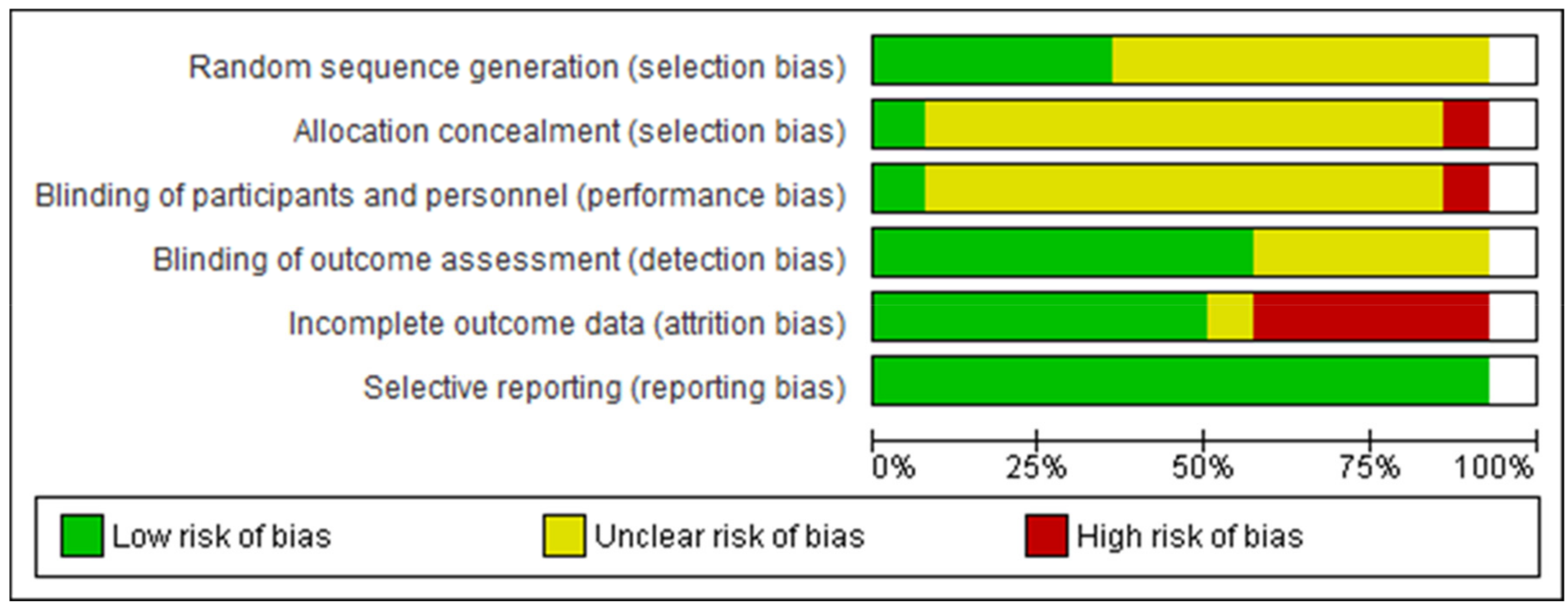 Random sequence generation (selection bias)
Allocation concealment (selection bias)
Blinding of participants and personnel (performance bias)
Blinding of outcome assessment (detection bias)
Incomplete outcome data (attrition bias)
Selective reporting (reporting bias)

0% 25% 50% 75% 100%

Low risk of bias
Unclear risk of bias
High risk of bias